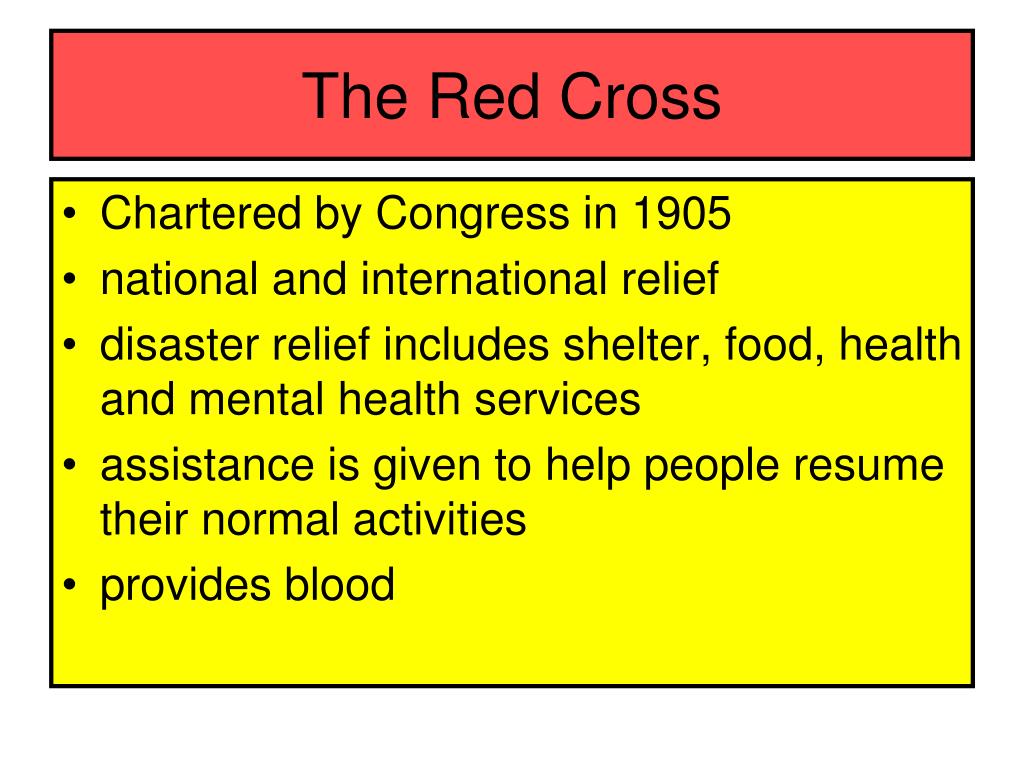 The Red Cross

• Chartered by Congress in 1905
• national and international relief
• disaster relief includes shelter, food, health and mental health services
• assistance is given to help people resume their normal activities
• provides blood